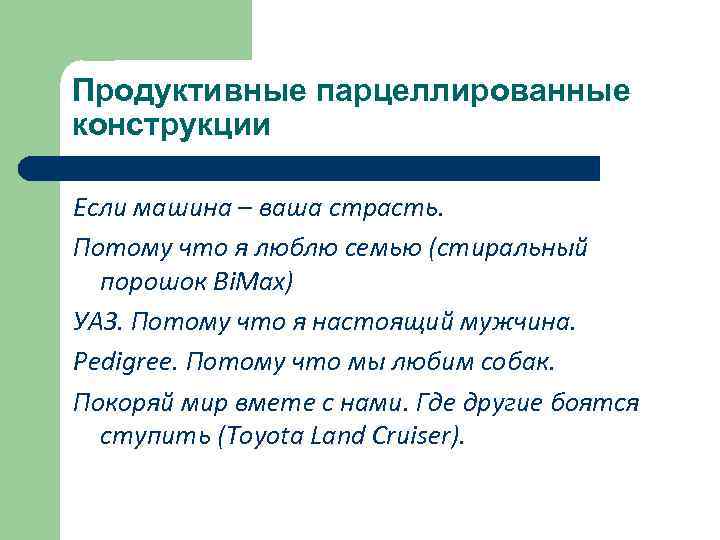 Продуктивные парцеллированные конструкции

Если машина – ваша страсть.

Потому что я люблю семью (стиральный порошок BiMax)

УАЗ. Потому что я настоящий мужчина.

Pedigree. Потому что мы любим собак.

Покоряй мир вмете с нами. Где другие боятся ступить (Toyota Land Cruiser).